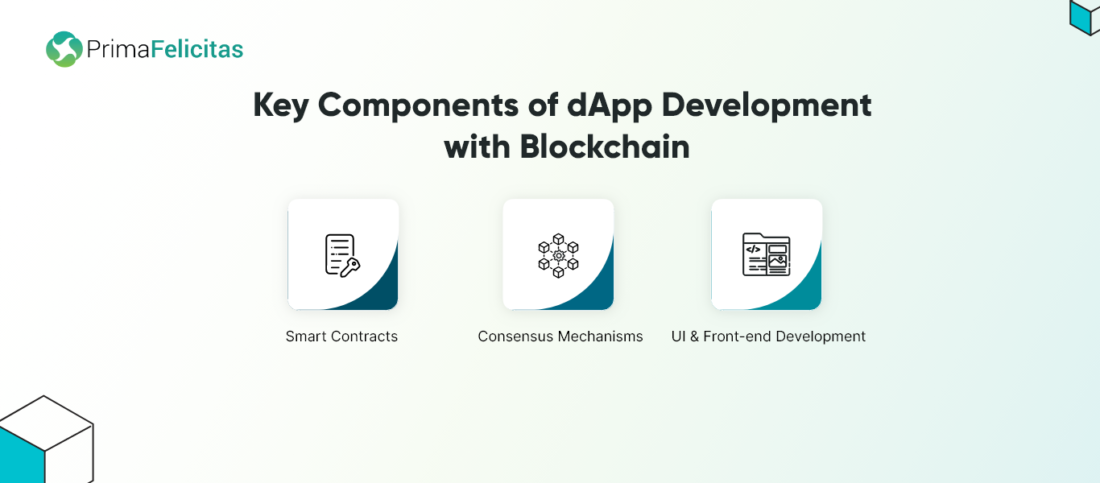 PrimaFelicitas

Key Components of dApp Development with Blockchain

Smart Contracts

Consensus Mechanisms

UI & Front-end Development